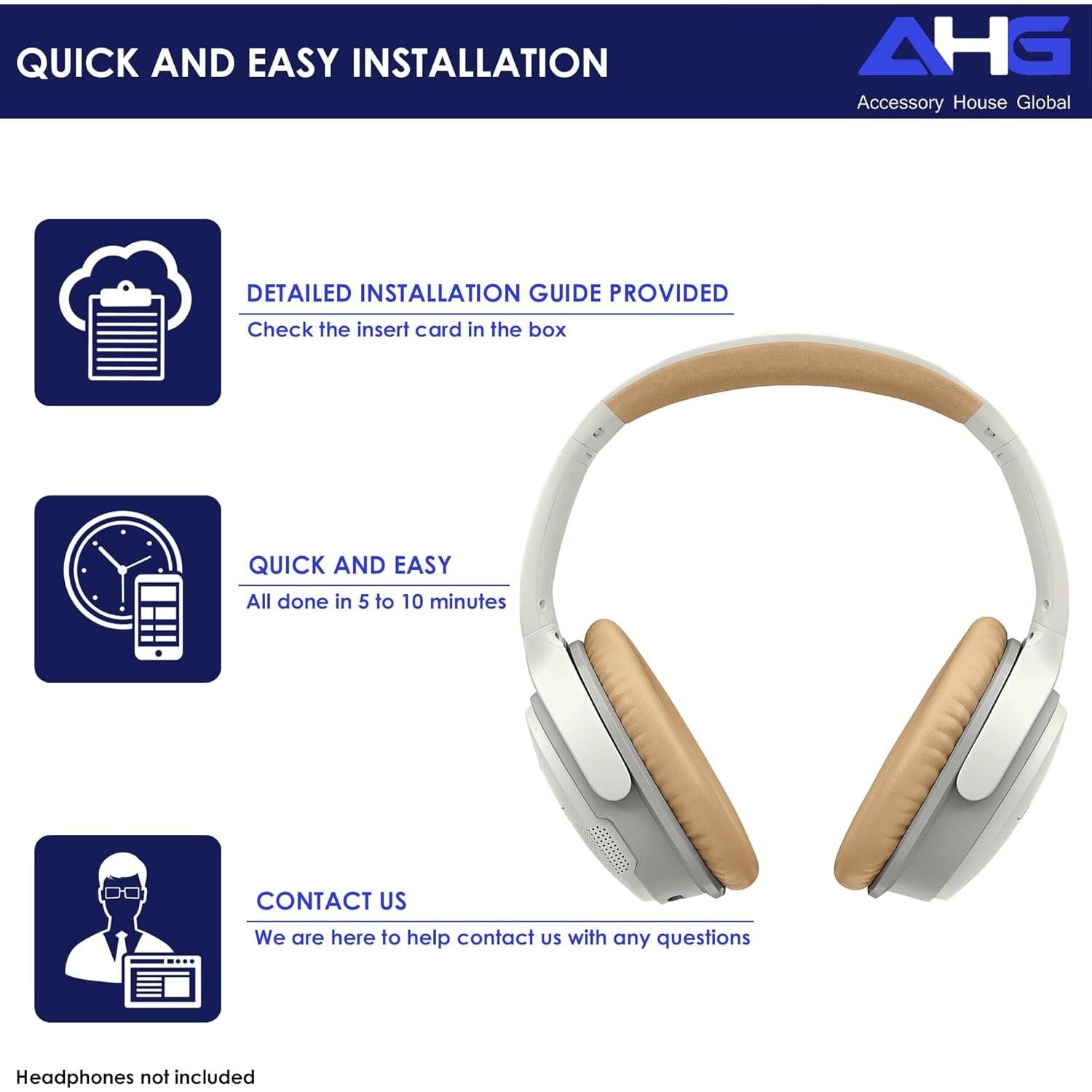 QUICK AND EASY INSTALLATION

AHG
Accessory House Global

DETAILED INSTALLATION GUIDE PROVIDED
Check the insert card in the box

QUICK AND EASY
All done in 5 to 10 minutes

CONTACT US
We are here to help contact us with any questions

Headphones not included